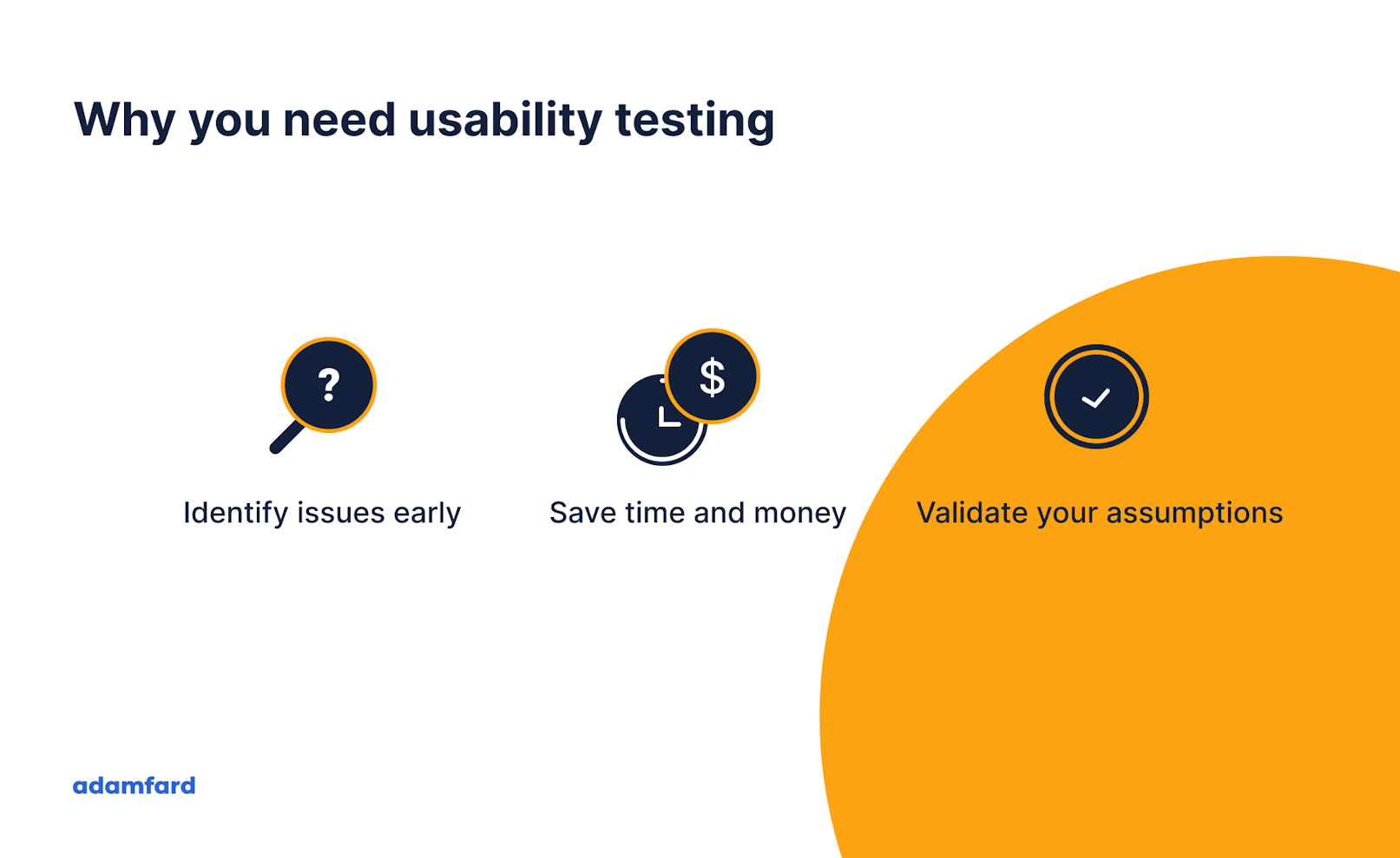 Why you need usability testing

?

$

Identify issues early

Save time and money

Validate your assumptions

adamfard